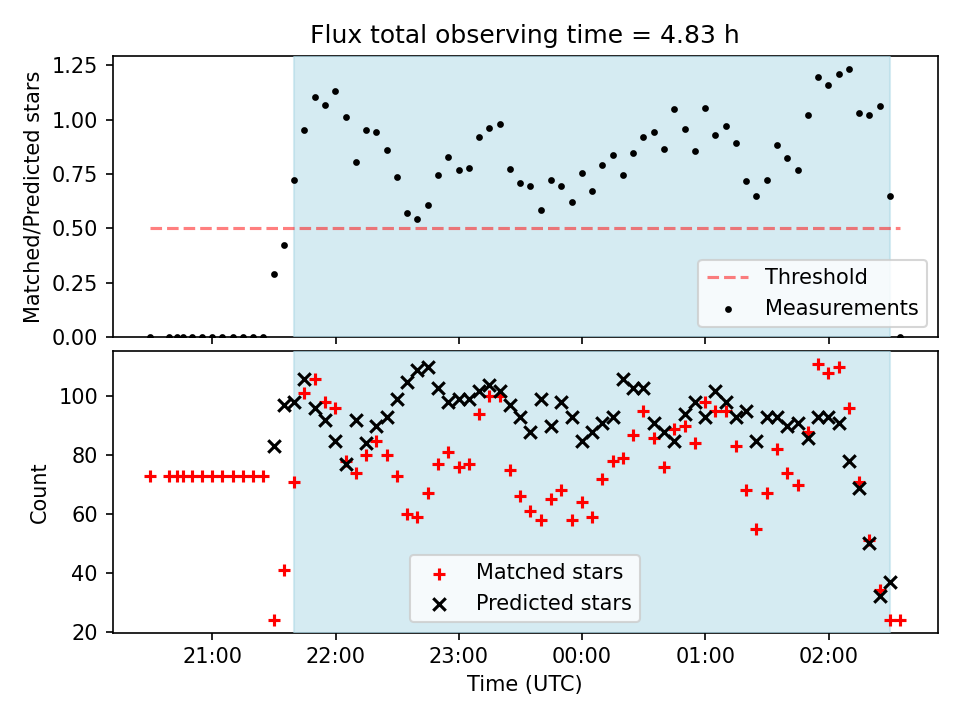 Flux total observing time = 4.83 h

Matched/Predicted stars

1.25
1.00
0.75
0.50
0.25
0.00

Threshold
Measurements

Count

100
80
60
40
20

Matched stars
Predicted stars

21:00
22:00
23:00
00:00
01:00
02:00

Time (UTC)